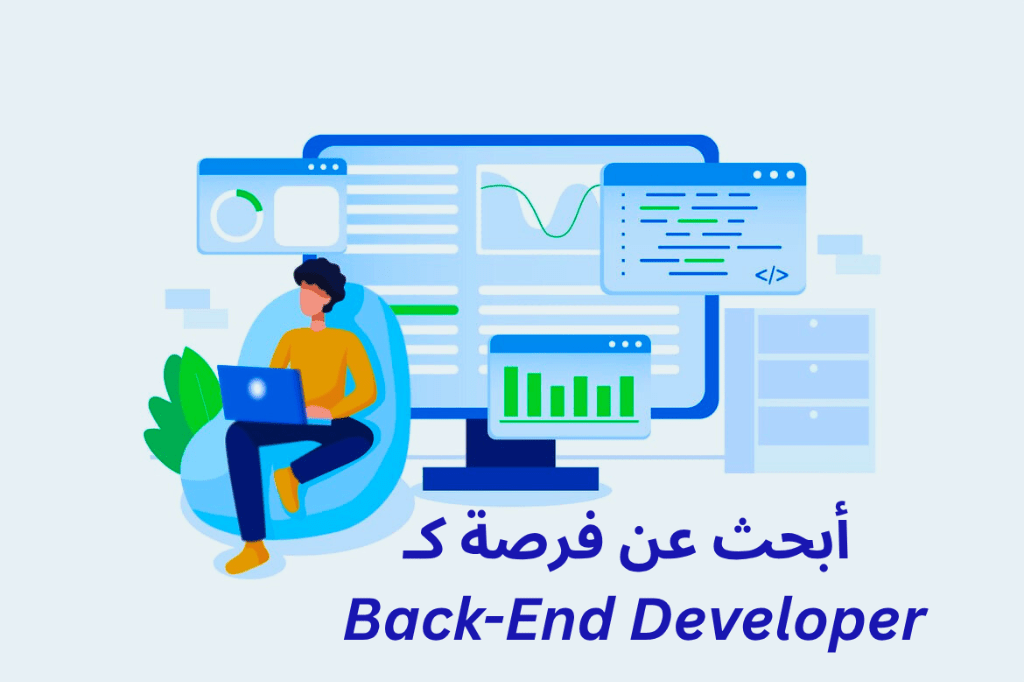 </>

أبحث عن فرصة كـ

Back-End Developer